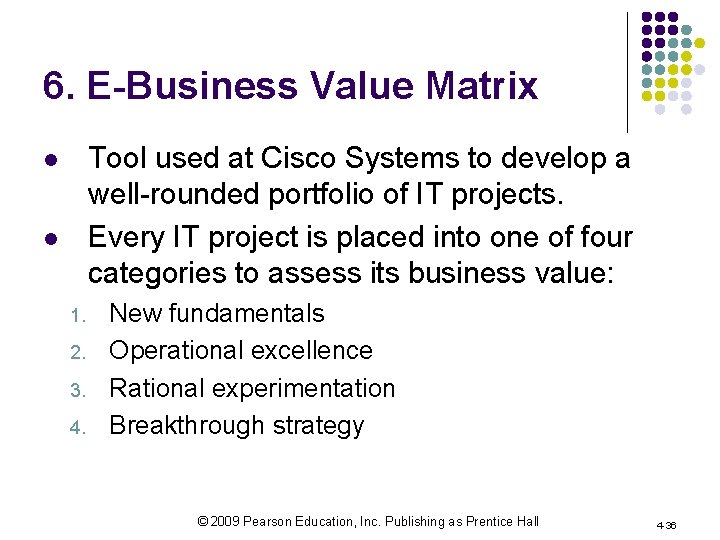 6. E-Business Value Matrix

- Tool used at Cisco Systems to develop a well-rounded portfolio of IT projects.
- Every IT project is placed into one of four categories to assess its business value:

1. New fundamentals
2. Operational excellence
3. Rational experimentation
4. Breakthrough strategy

© 2009 Pearson Education, Inc. Publishing as Prentice Hall

4-36